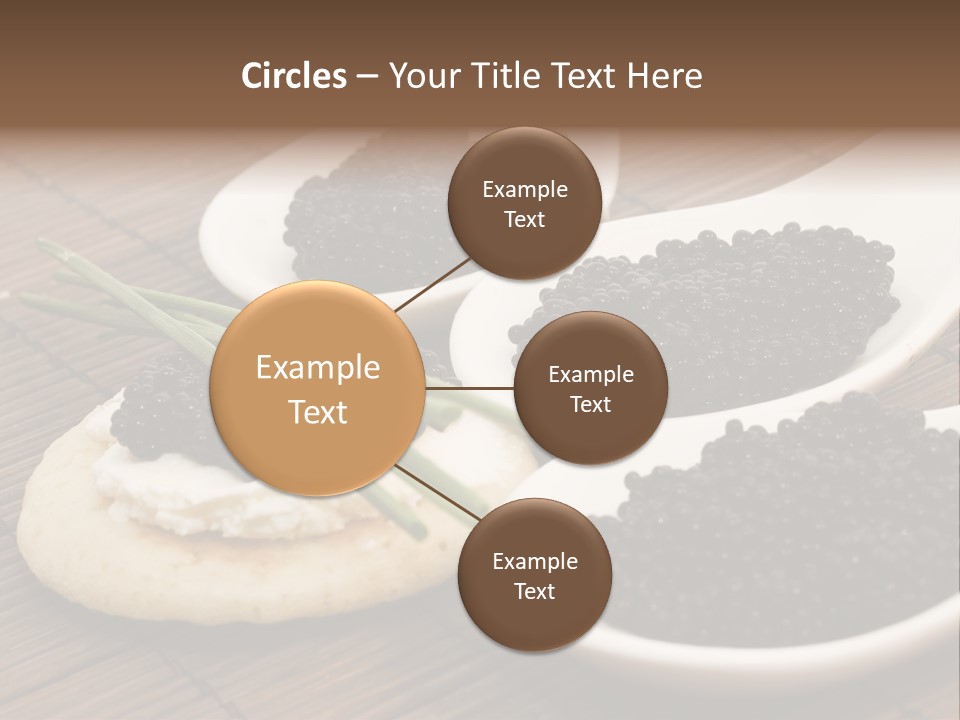 Circles – Your Title Text Here

Example Text

Example Text

Example Text

Example Text